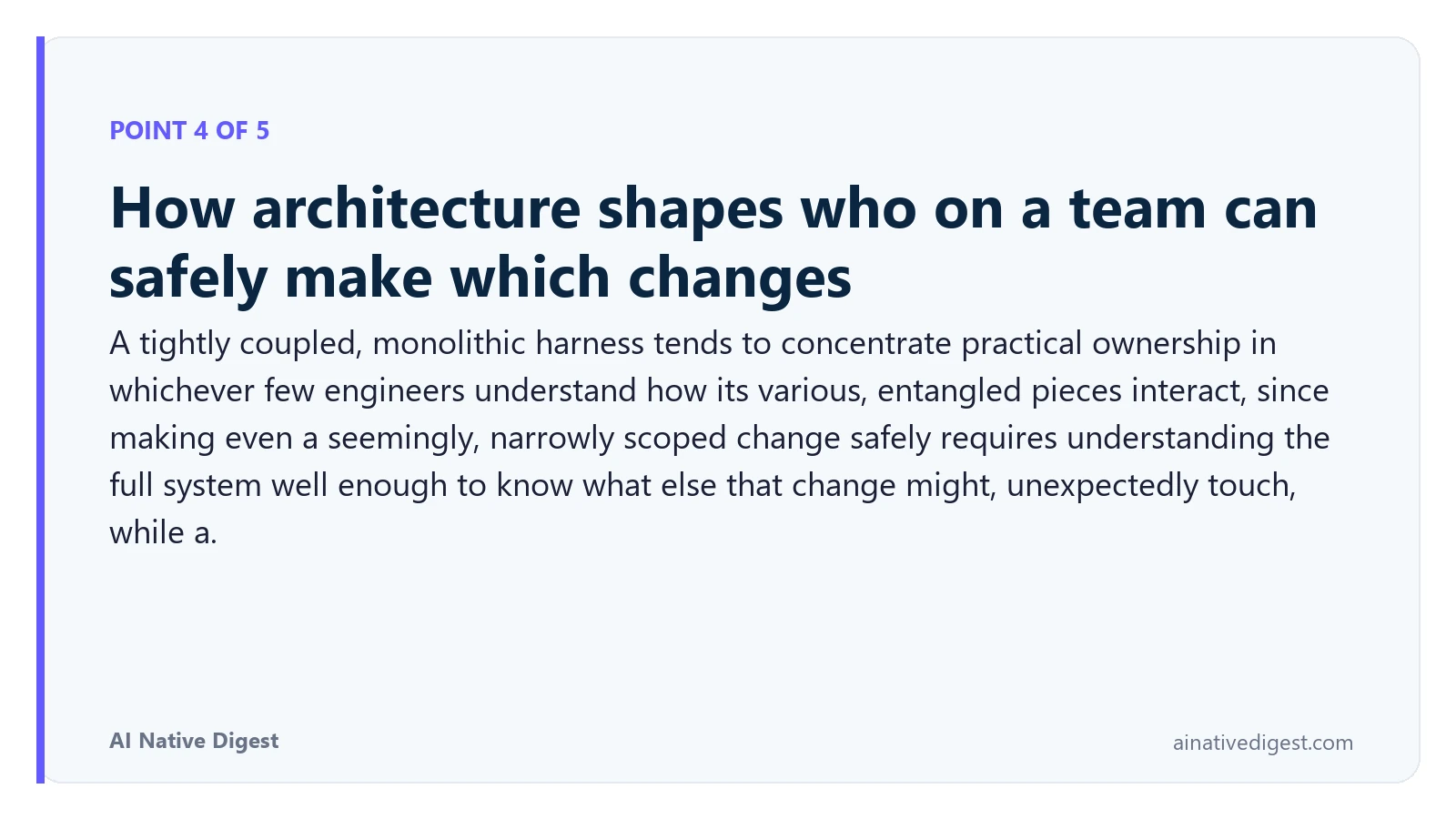 POINT 4 OF 5

How architecture shapes who on a team can safely make which changes

A tightly coupled, monolithic harness tends to concentrate practical ownership in whichever few engineers understand how its various, entangled pieces interact, since making even a seemingly, narrowly scoped change safely requires understanding the full system well enough to know what else that change might, unexpectedly touch, while a.

AI Native Digest

ainativedigest.com